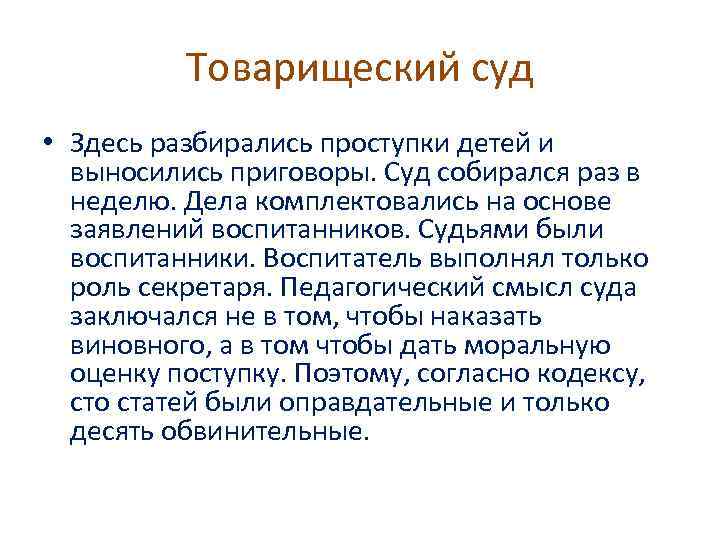 Товарищеский суд

• Здесь разбирались проступки детей и выносились приговоры. Суд собирался раз в неделю. Дела комплектовались на основе заявлений воспитанников. Судьями были воспитанники. Воспитатель выполнял только роль секретаря. Педагогический смысл суда заключался не в том, чтобы наказать виновного, а в том чтобы дать моральную оценку поступку. Поэтому, согласно кодексу, сто статей были оправдательные и только десять обвинительные.